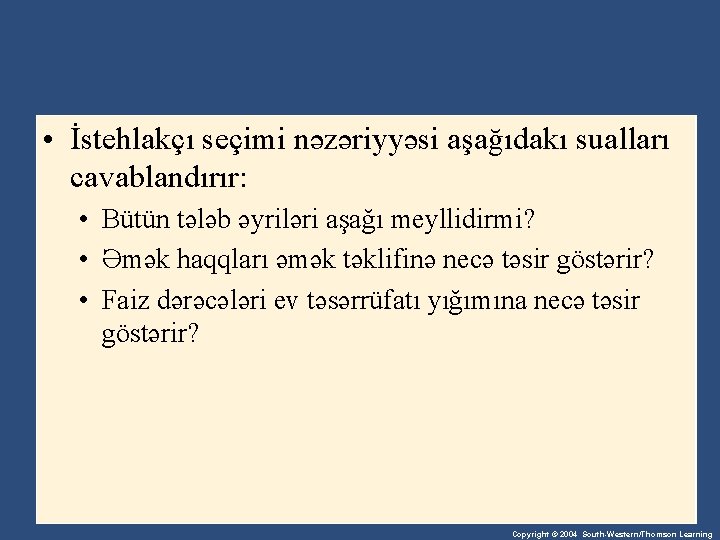 • İstehlakçı seçimi nəzəriyyəsi aşağıdakı sualları cavablandırır:
  • Bütün tələb əyriləri aşağı meyllidirmi?
  • Əmək haqqları əmək təklifinə necə təsir göstərir?
  • Faiz dərəcələri ev təsərrüfatı yığımına necə təsir göstərir?

Copyright © 2004 South-Western/Thomson Learning